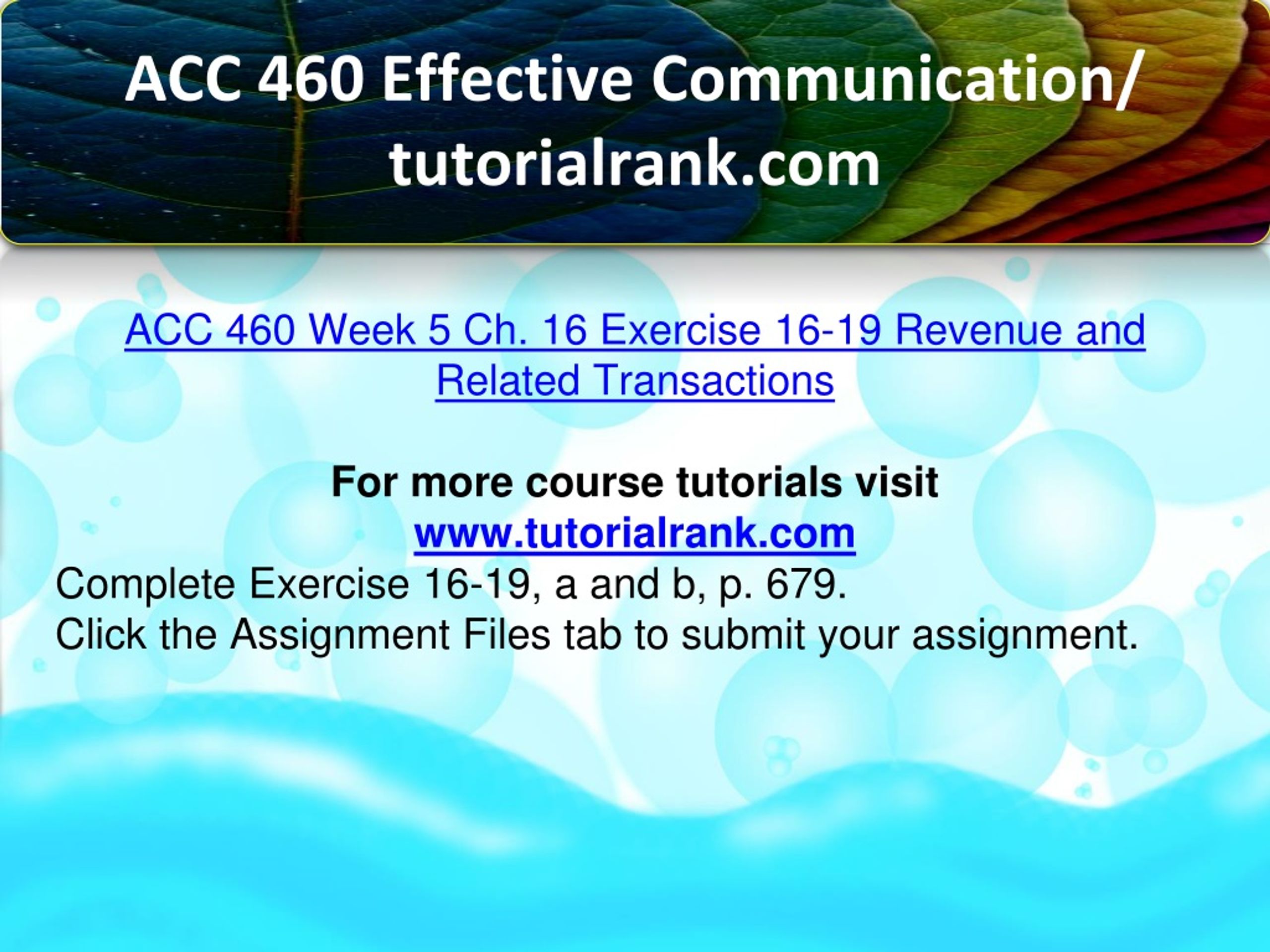 ACC 460 Effective Communication/ tutorialrank.com

ACC 460 Week 5 Ch. 16 Exercise 16-19 Revenue and Related Transactions

For more course tutorials visit
www.tutorialrank.com
Complete Exercise 16-19, a and b, p. 679.
Click the Assignment Files tab to submit your assignment.